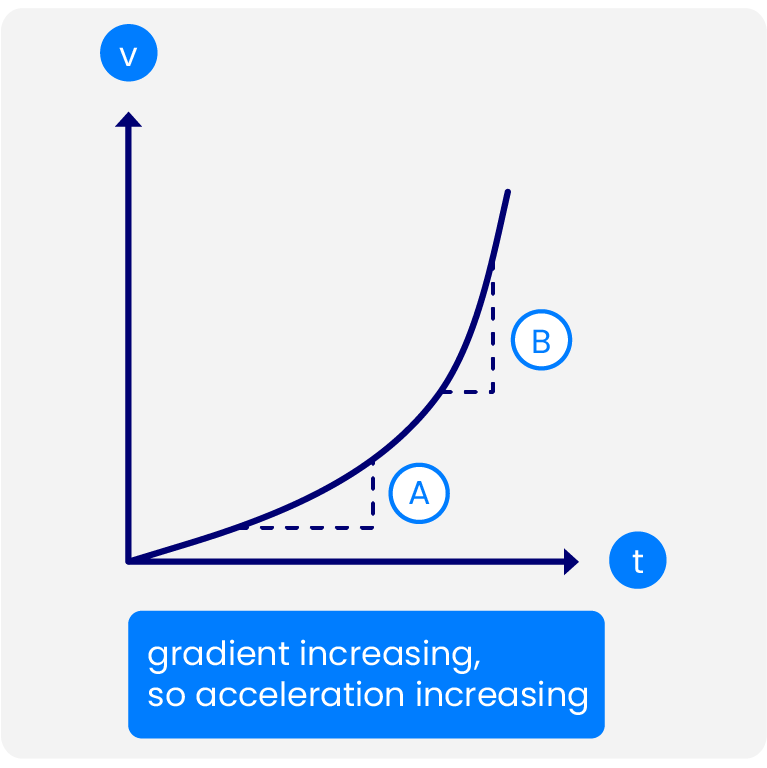 v

B

A

t

gradient increasing,
so acceleration increasing